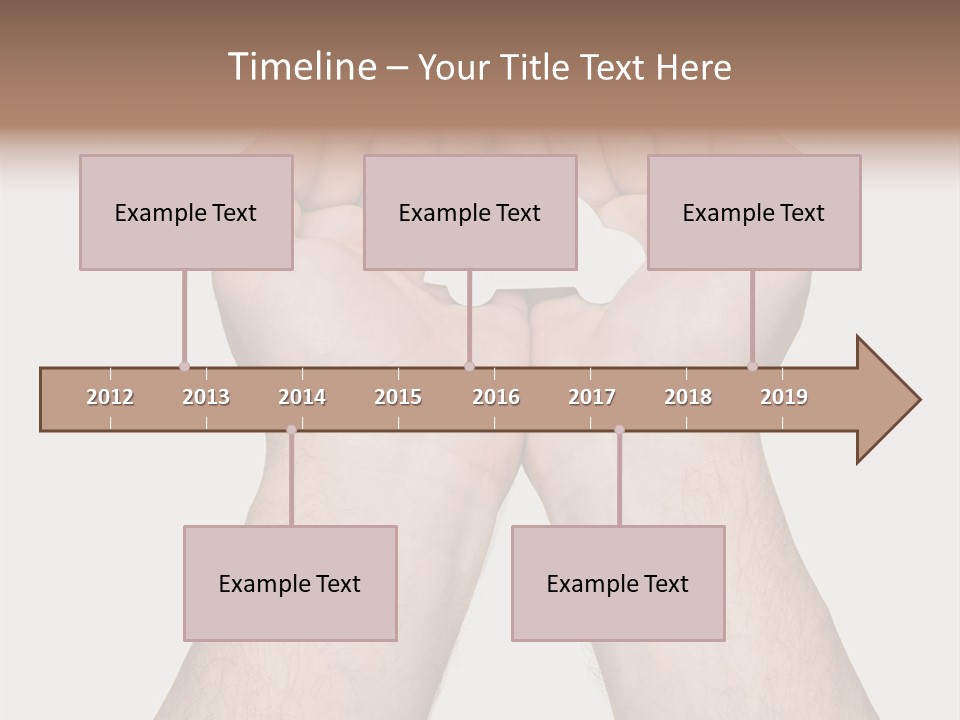 Timeline – Your Title Text Here

Example Text

Example Text

Example Text

2012 2013 2014 2015 2016 2017 2018 2019

Example Text

Example Text